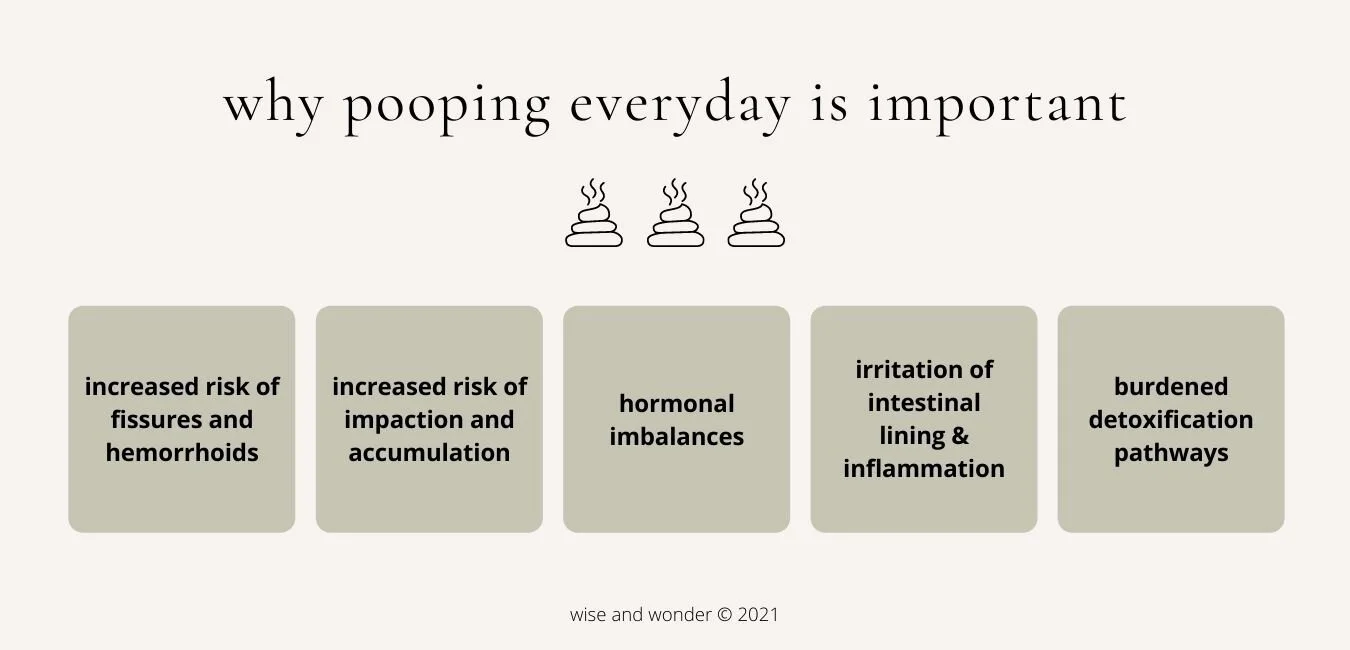 why pooping everyday is important

increased risk of fissures and hemorrhoids

increased risk of impaction and accumulation

hormonal imbalances

irritation of intestinal lining & inflammation

burdened detoxification pathways

wise and wonder © 2021